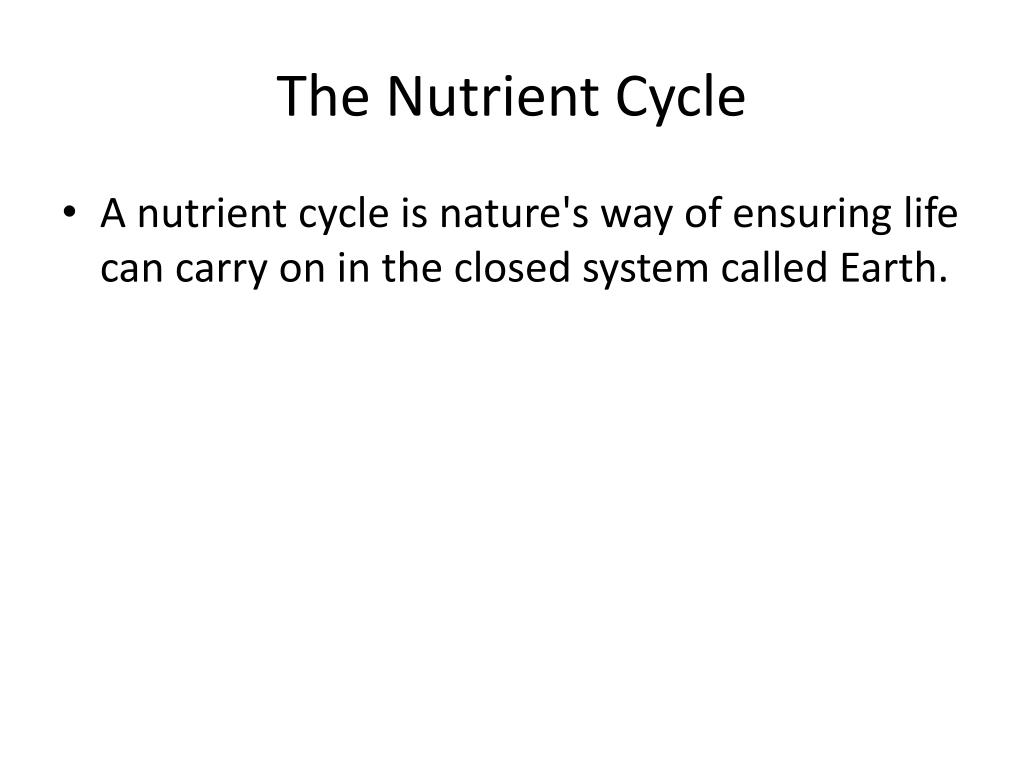 The Nutrient Cycle

• A nutrient cycle is nature's way of ensuring life can carry on in the closed system called Earth.